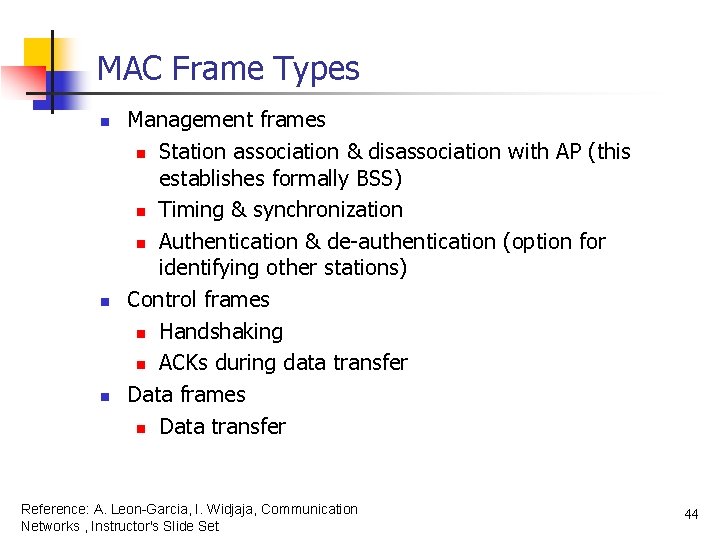 MAC Frame Types

- Management frames
  - Station association & disassociation with AP (this establishes formally BSS)
  - Timing & synchronization
  - Authentication & de-authentication (option for identifying other stations)
- Control frames
  - Handshaking
  - ACKs during data transfer
- Data frames
  - Data transfer

Reference: A. Leon-Garcia, I. Widjaja, Communication Networks , Instructor's Slide Set

44